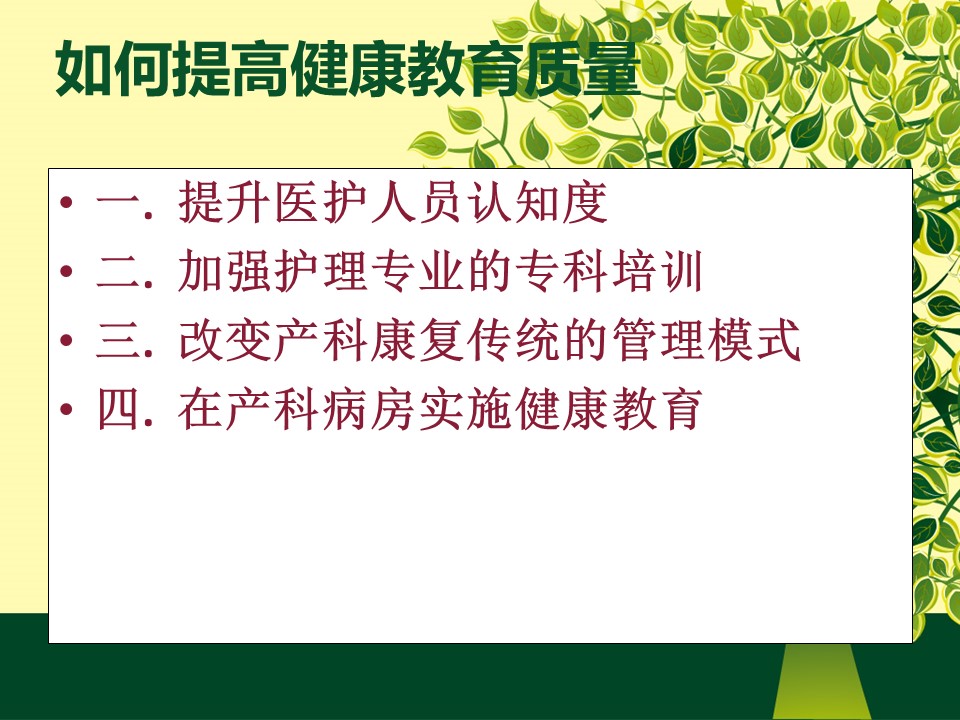 如何提高健康教育质量

• 一. 提升医护人员认知度
• 二. 加强护理专业的专科培训
• 三. 改变产科康复传统的管理模式
• 四. 在产科病房实施健康教育